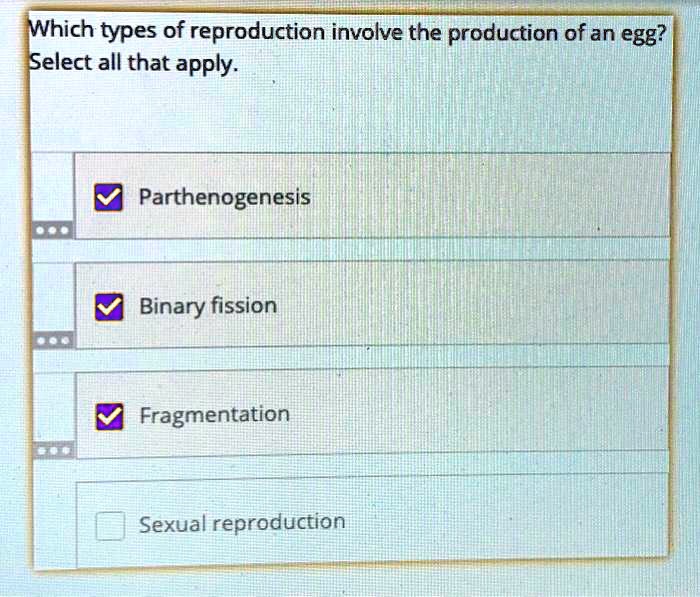 Which types of reproduction involve the production of an egg? Select all that apply.

Parthenogenesis

Binary fission

Fragmentation

Sexual reproduction